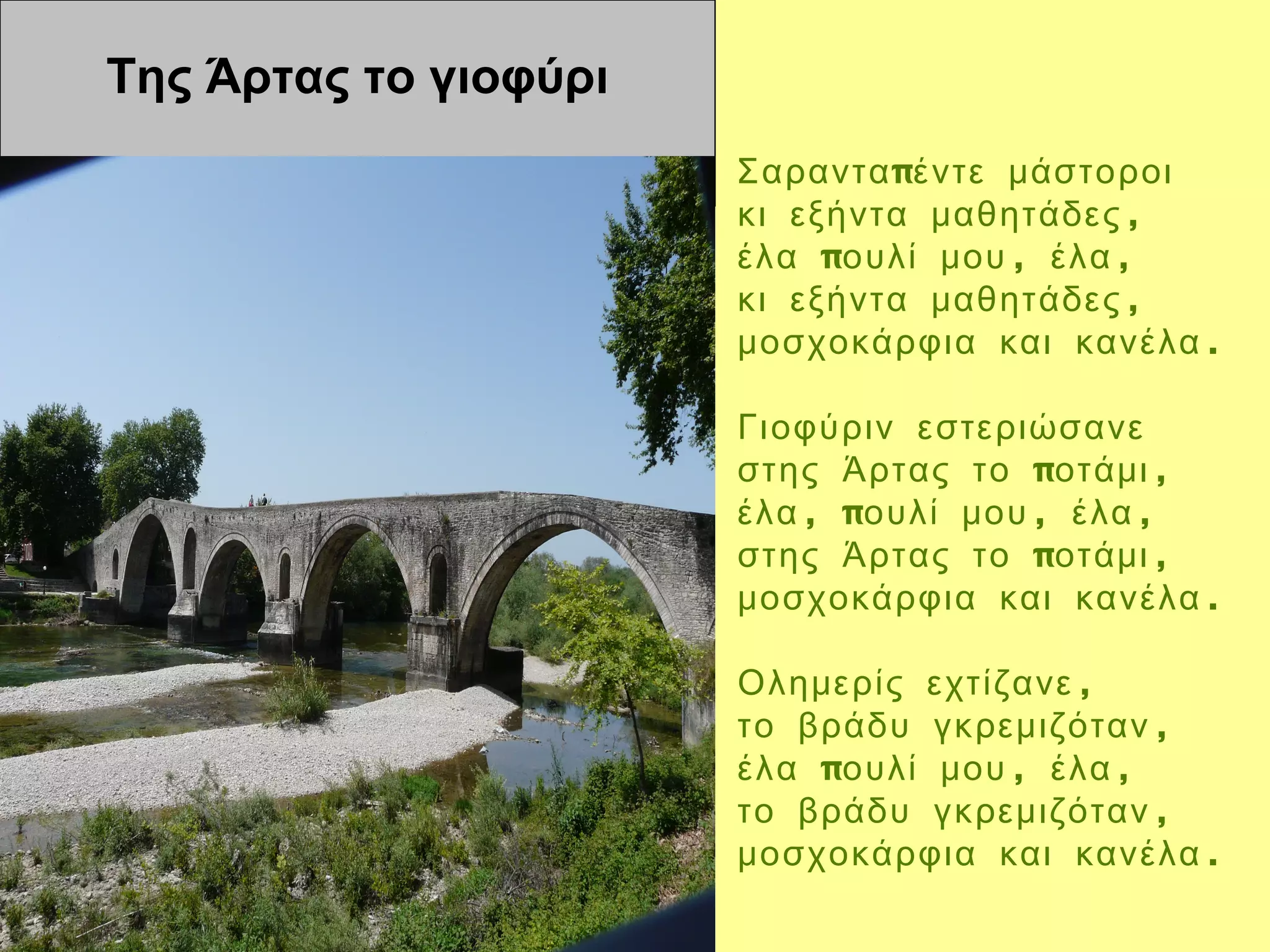 Της Άρτας το γιοφύρι

Σαρανταπέντε μάστοροι
κι εξήντα μαθητάδες,
έλα πουλί μου, έλα,
κι εξήντα μαθητάδες,
μοσχοκάρφια και κανέλα.

Γιοφύριν εστεριώσανε
στης Άρτας το ποτάμι,
έλα, πουλί μου, έλα,
στης Άρτας το ποτάμι,
μοσχοκάρφια και κανέλα.

Ολημερίς εχτίζανε,
το βράδυ γκρεμιζόταν,
έλα πουλί μου, έλα,
το βράδυ γκρεμιζόταν,
μοσχοκάρφια και κανέλα.